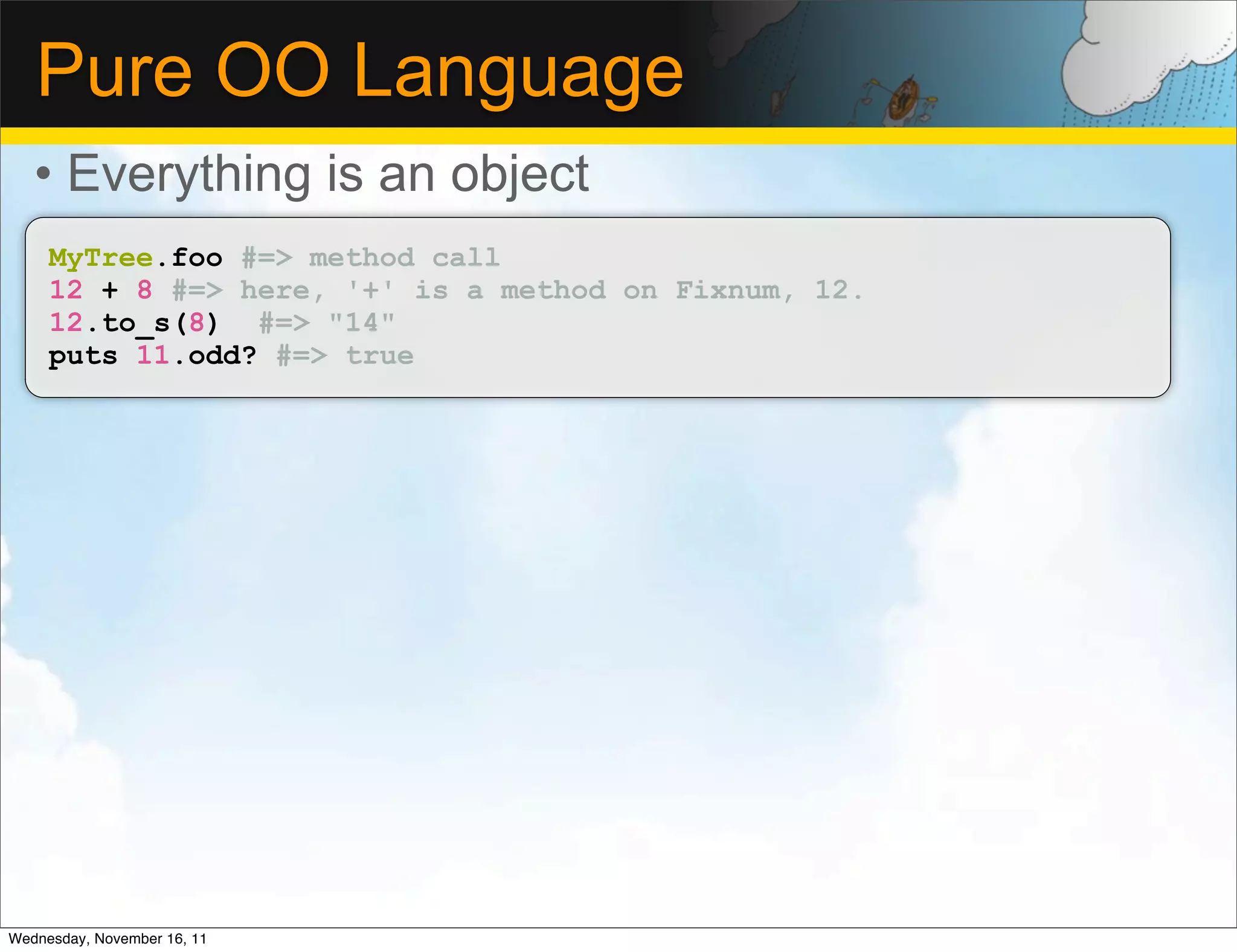 Pure OO Language

• Everything is an object

MyTree.foo #=> method call
12 + 8 #=> here, '+' is a method on Fixnum, 12.
12.to_s(8)  #=> "14"
puts 11.odd? #=> true

Wednesday, November 16, 11